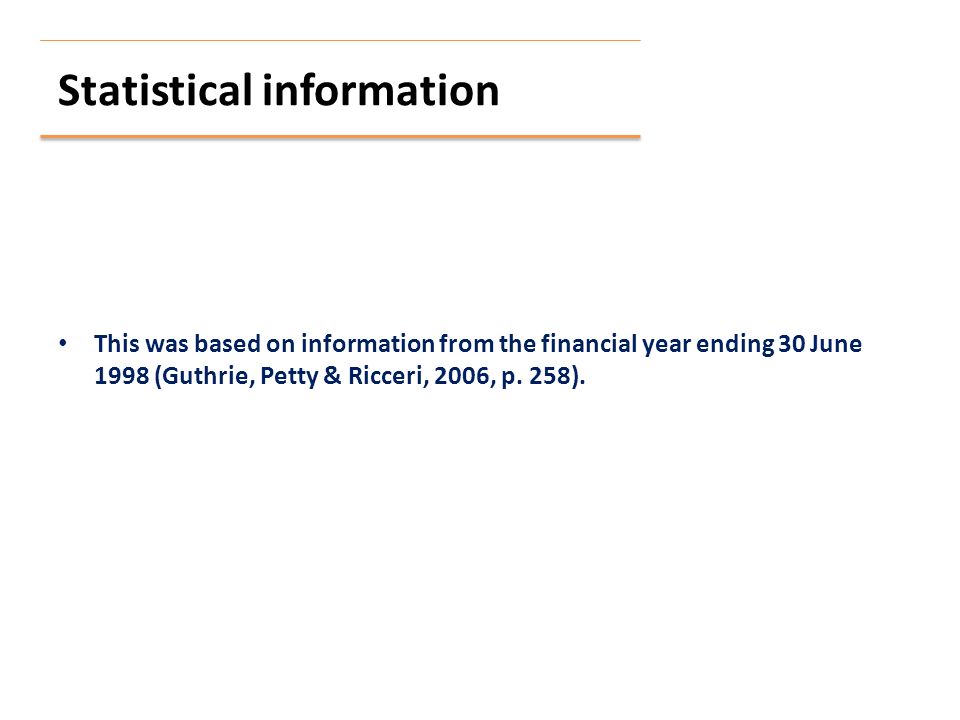 Statistical information

• This was based on information from the financial year ending 30 June 1998 (Guthrie, Petty & Ricceri, 2006, p. 258).